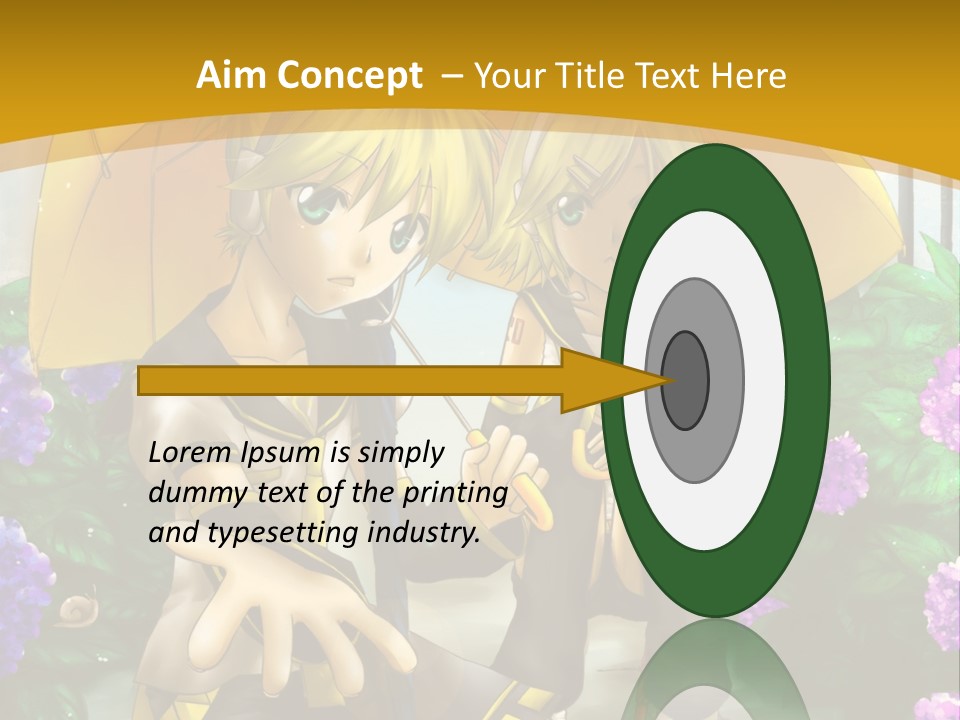 Aim Concept – Your Title Text Here

Lorem Ipsum is simply dummy text of the printing and typesetting industry.